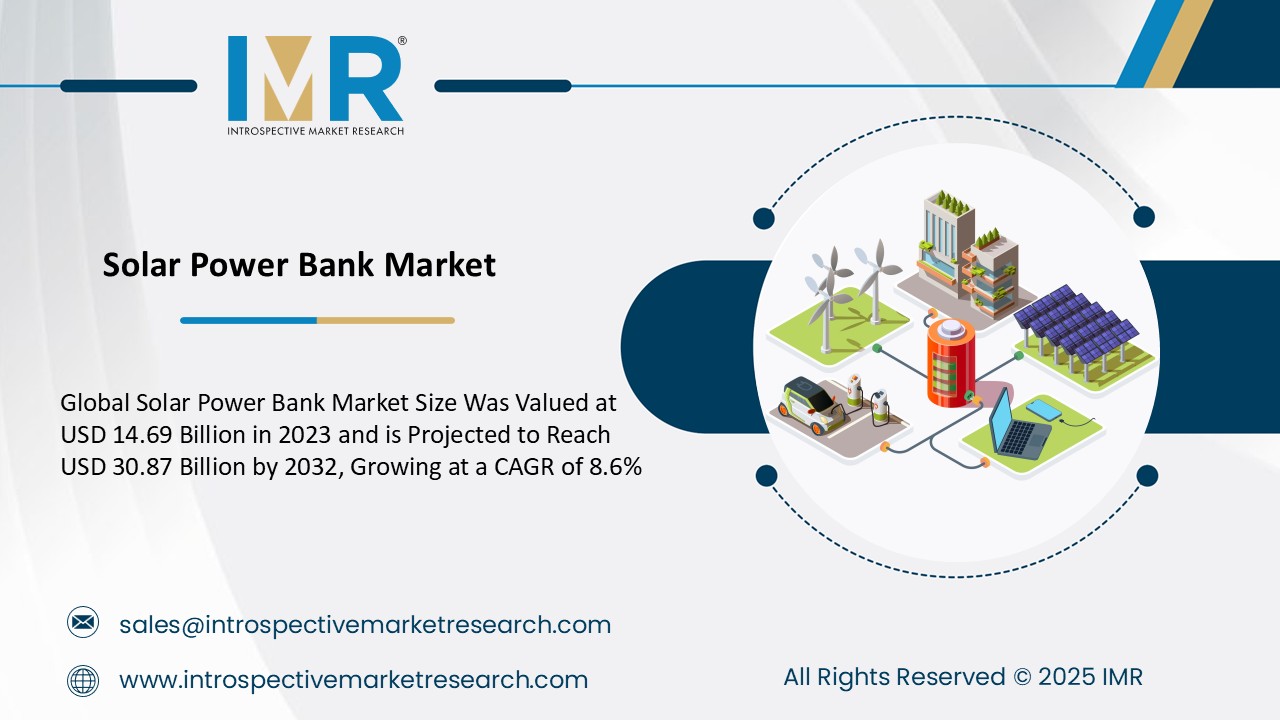 IMR®
INTROSPECTIVE MARKET RESEARCH

Solar Power Bank Market

Global Solar Power Bank Market Size Was Valued at USD 14.69 Billion in 2023 and is Projected to Reach USD 30.87 Billion by 2032, Growing at a CAGR of 8.6%

sales@introspectivemarketresearch.com

www.introspectivemarketresearch.com

All Rights Reserved © 2025 IMR